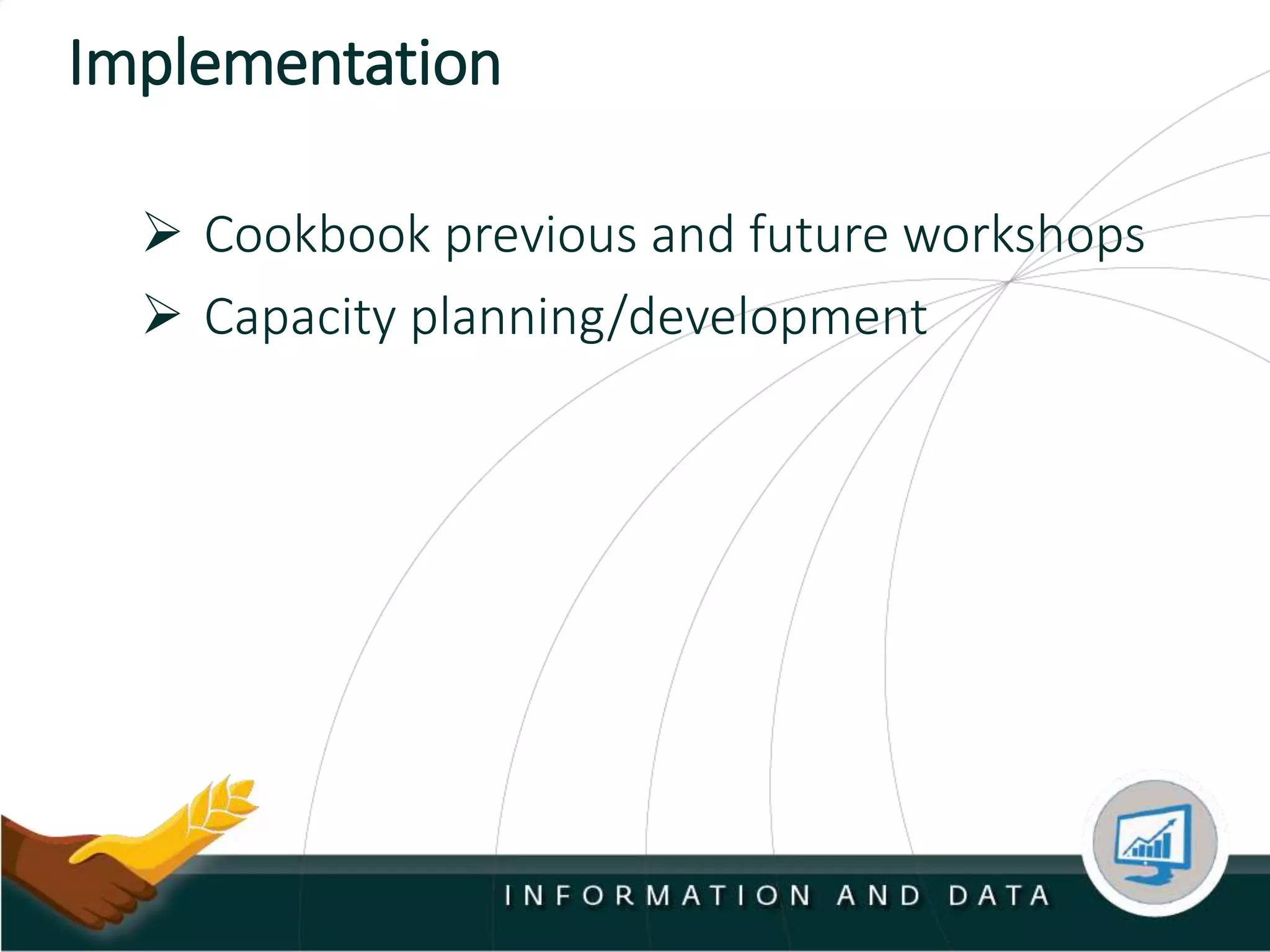 Implementation

➢ Cookbook previous and future workshops
➢ Capacity planning/development

INFORMATION AND DATA